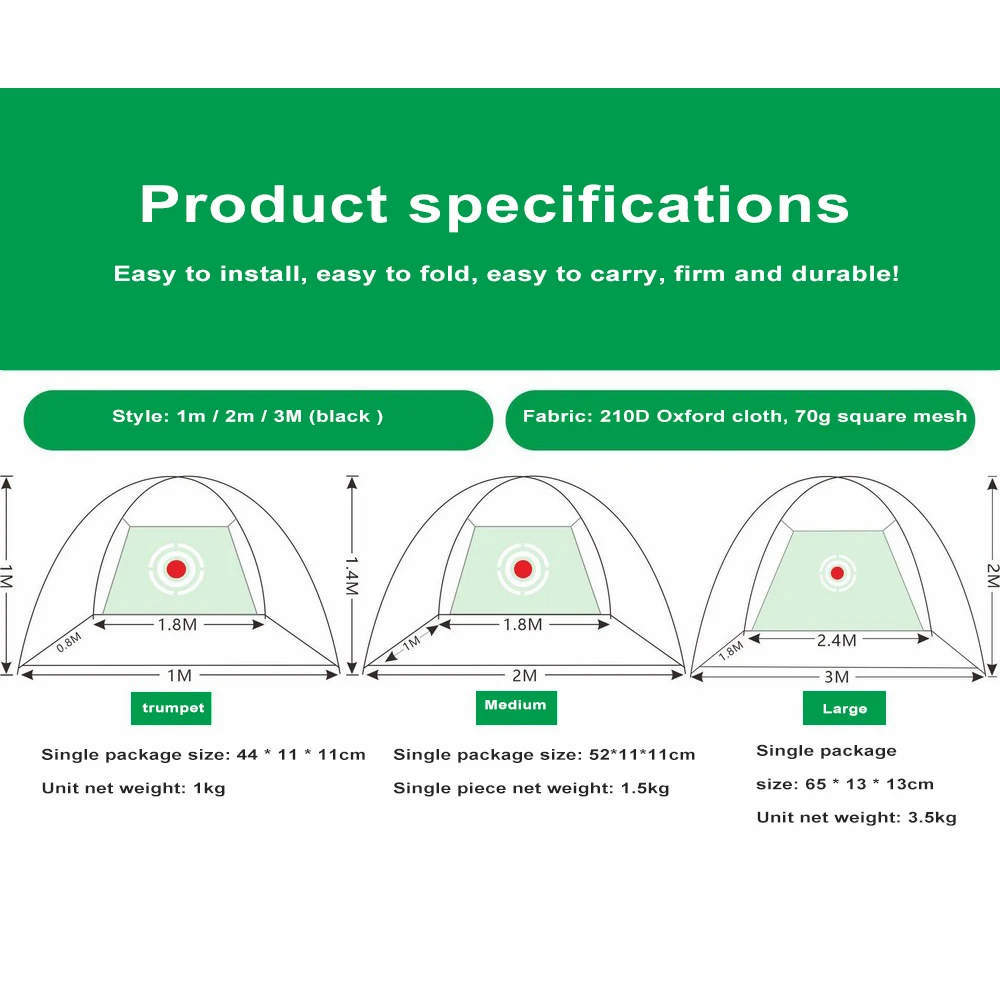 Product specifications

Easy to install, easy to fold, easy to carry, firm and durable!

Style: 1m / 2m / 3M (black )

Fabric: 210D Oxford cloth, 70g square mesh

1M
1.8M
0.8M
1M

trumpet

Single package size: 44 * 11 * 11cm

Unit net weight: 1kg

1.4M
1.8M
1M
2M

Medium

Single package size: 52*11*11cm

Single piece net weight: 1.5kg

2M
2.4M
1.8M
3M

Large

Single package

size: 65 * 13 * 13cm

Unit net weight: 3.5kg